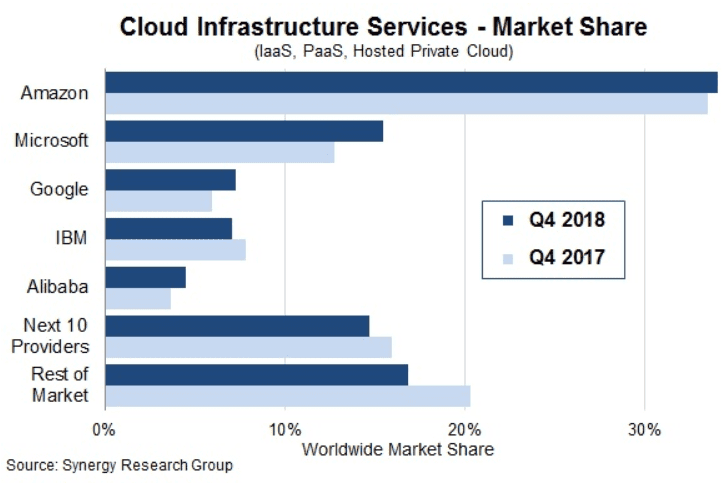 Cloud Infrastructure Services - Market Share
(IaaS, PaaS, Hosted Private Cloud)

Amazon
Microsoft
Google
IBM
Alibaba
Next 10 Providers
Rest of Market

Q4 2018
Q4 2017

0%
10%
20%
30%
Worldwide Market Share

Source: Synergy Research Group